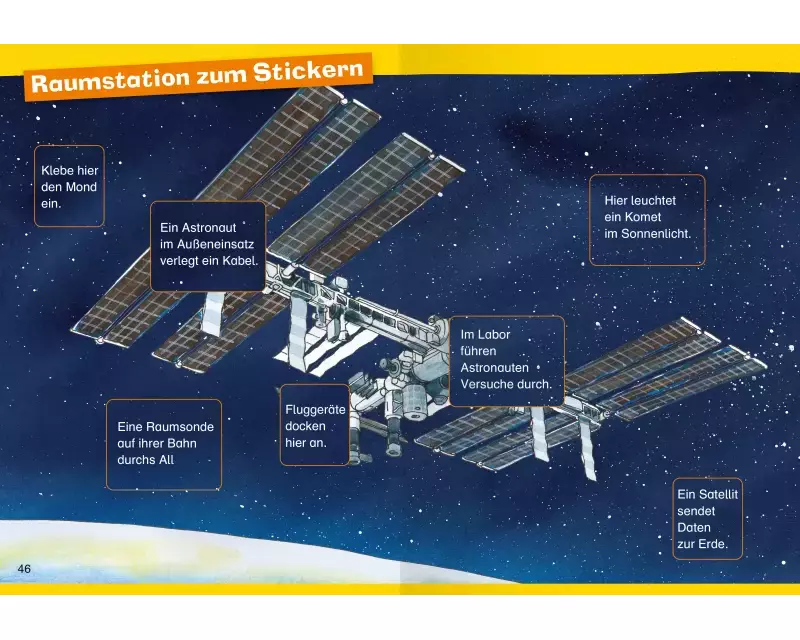 Raumstation zum Stickern

Klebe hier den Mond ein.

Ein Astronaut im Außeneinsatz verlegt ein Kabel.

Hier leuchtet ein Komet im Sonnenlicht.

Im Labor führen Astronauten Versuche durch.

Eine Raumsonde auf ihrer Bahn durchs All

Fluggeräte docken hier an.

Ein Satellit sendet Daten zur Erde.

46